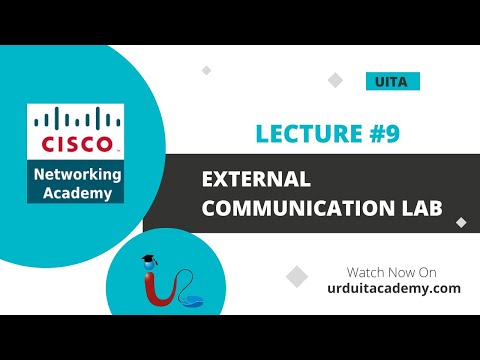 CISCO
Networking Academy

UITA

LECTURE #9

EXTERNAL COMMUNICATION LAB

Watch Now On
urduitacademy.com